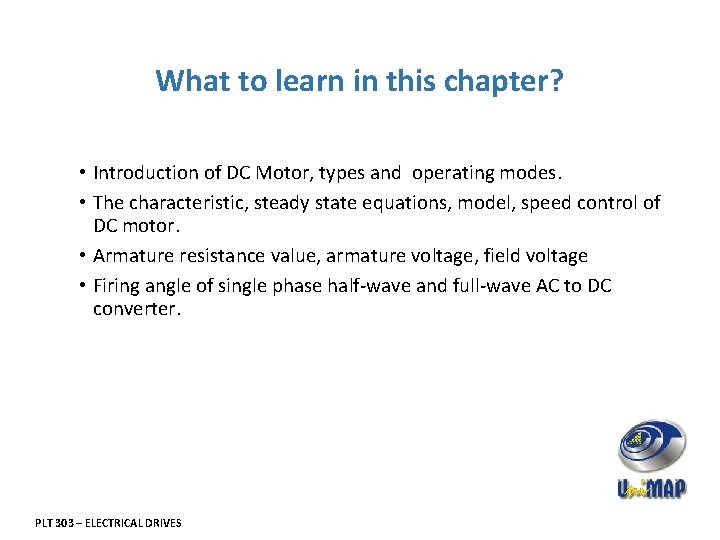 What to learn in this chapter?

• Introduction of DC Motor, types and operating modes.

• The characteristic, steady state equations, model, speed control of DC motor.

• Armature resistance value, armature voltage, field voltage

• Firing angle of single phase half-wave and full-wave AC to DC converter.

UniMAP

PLT 303 – ELECTRICAL DRIVES